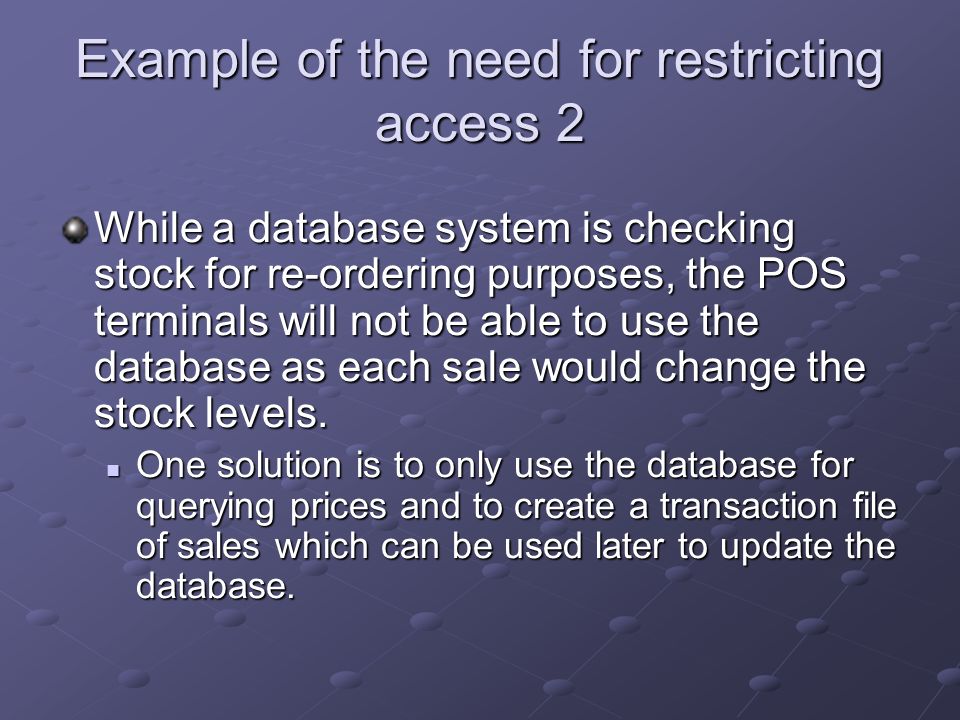 Example of the need for restricting access 2

While a database system is checking stock for re-ordering purposes, the POS terminals will not be able to use the database as each sale would change the stock levels.

One solution is to only use the database for querying prices and to create a transaction file of sales which can be used later to update the database.